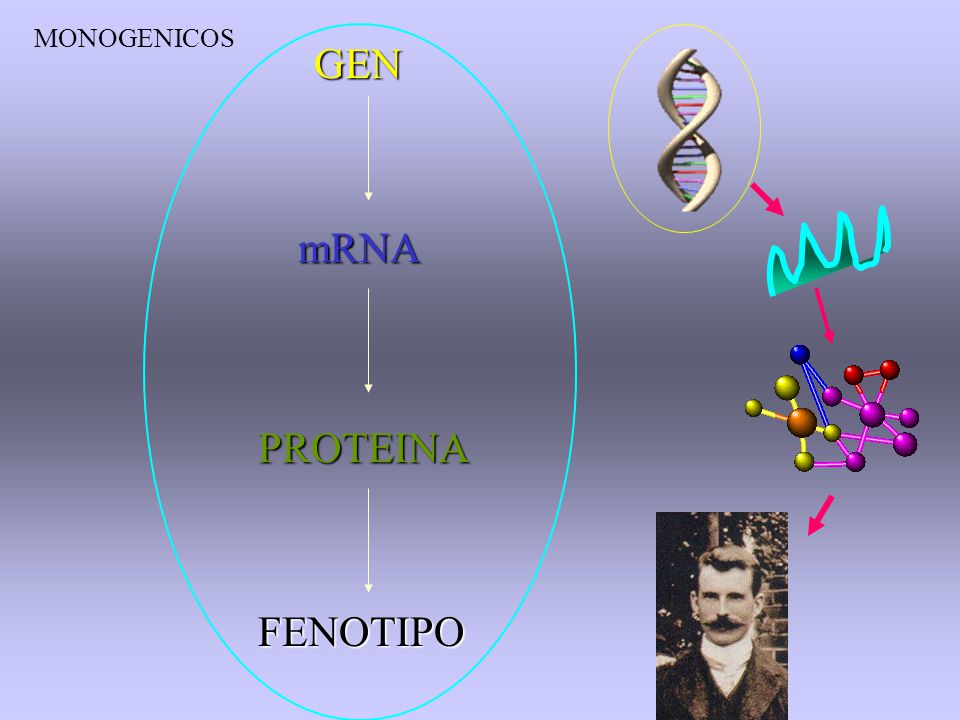 MONOGENICOS

GEN

mRNA

PROTEINA

FENOTIPO